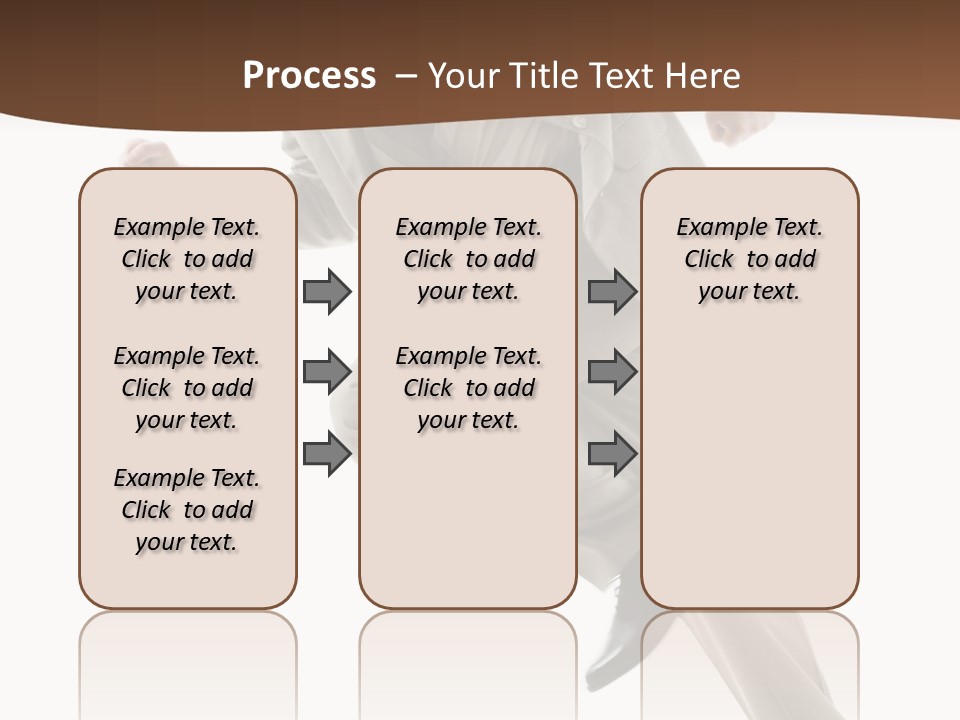 Process – Your Title Text Here

Example Text. Click to add your text.

Example Text. Click to add your text.

Example Text. Click to add your text.

Example Text. Click to add your text.

Example Text. Click to add your text.

Example Text. Click to add your text.